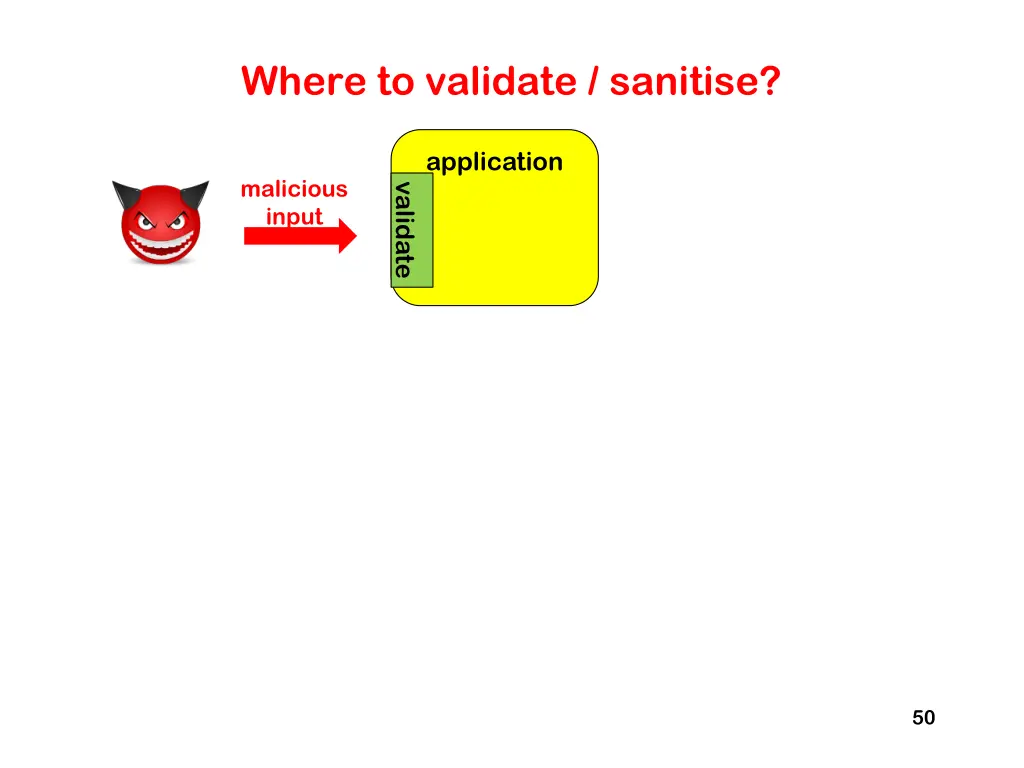 Where to validate / sanitise?

malicious input

application

validate

50